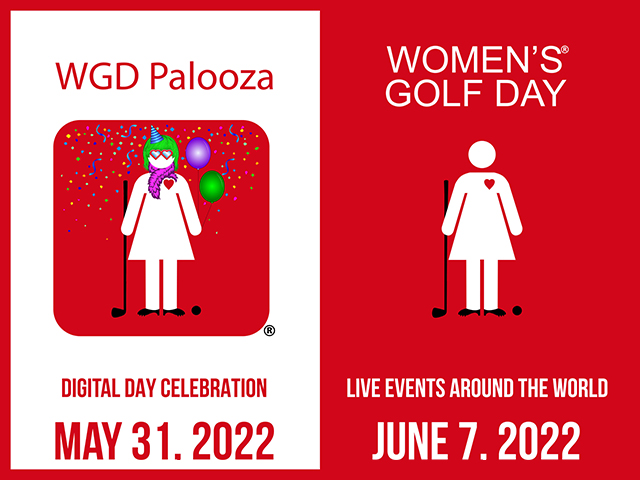 WGD Palooza

®

DIGITAL DAY CELEBRATION

MAY 31. 2022

WOMEN'S®
GOLF DAY

LIVE EVENTS AROUND THE WORLD

JUNE 7. 2022